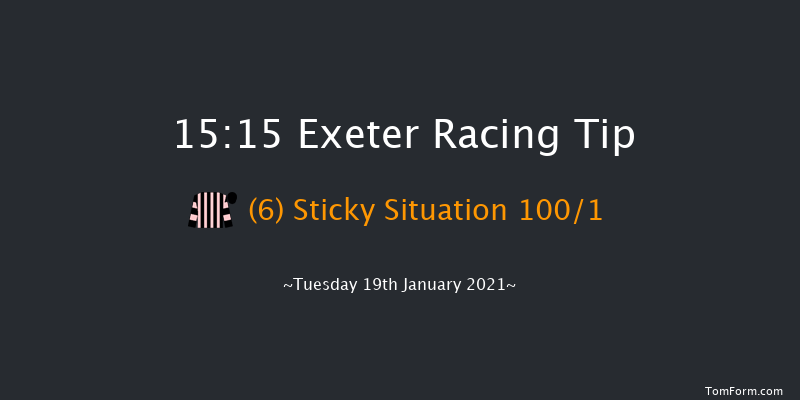 15:15 Exeter Racing Tip

(6) Sticky Situation 100/1

~Tuesday 19th January 2021~

TomForm.com